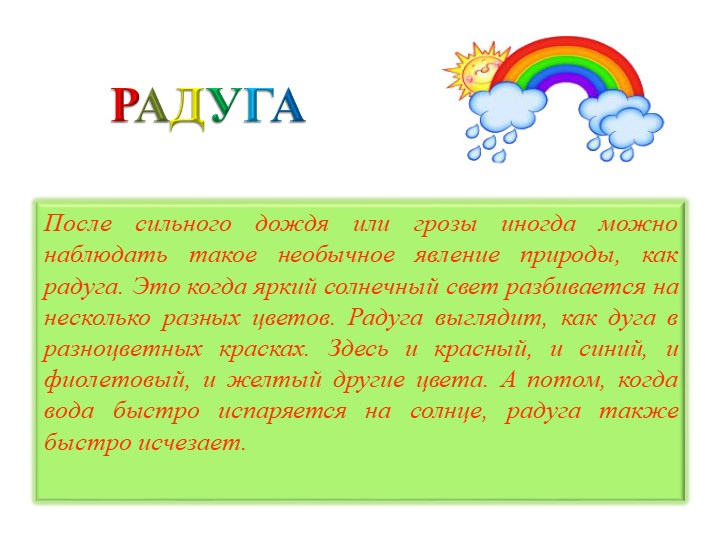 РАДУГА

После сильного дождя или грозы иногда можно наблюдать такое необычное явление природы, как радуга. Это когда яркий солнечный свет разбивается на несколько разных цветов. Радуга выглядит, как дуга в разноцветных красках. Здесь и красный, и синий, и фиолетовый, и желтый другие цвета. А потом, когда вода быстро испаряется на солнце, радуга также быстро исчезает.